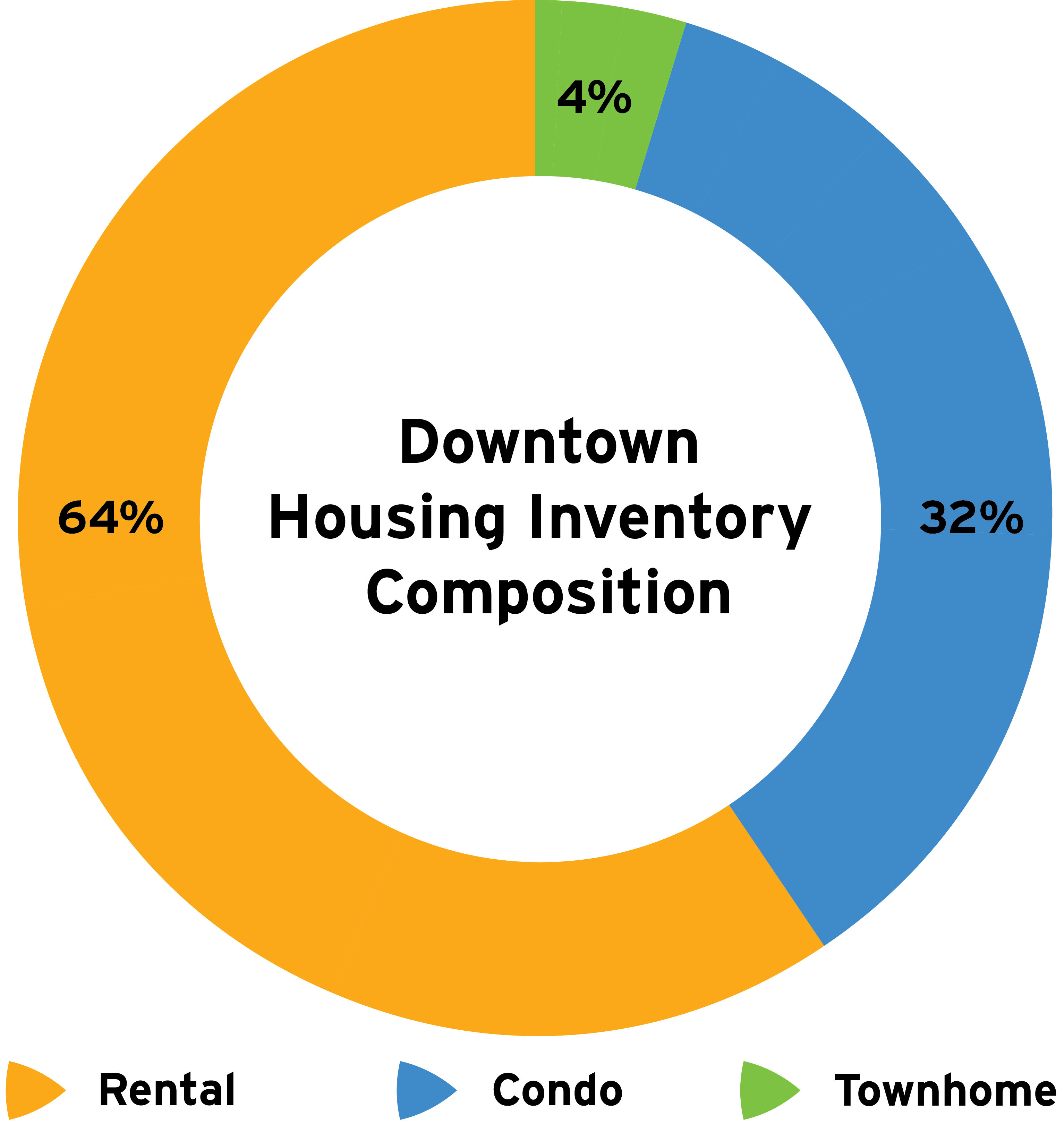 4%

64%

Downtown Housing Inventory Composition

32%

Rental

Condo

Townhome